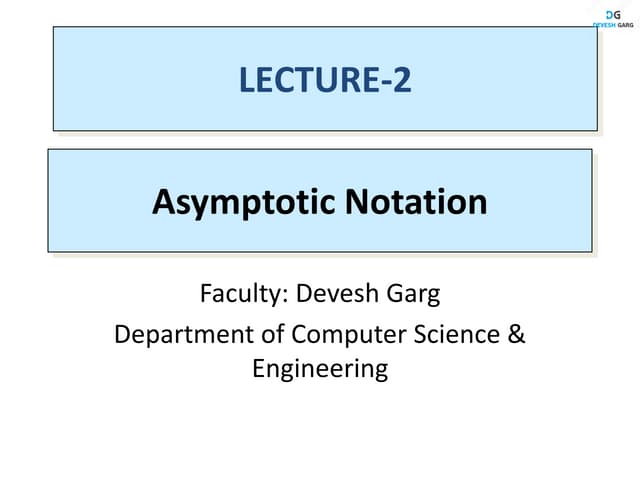 DG
DEVESH GARG

LECTURE-2

Asymptotic Notation

Faculty: Devesh Garg
Department of Computer Science & Engineering